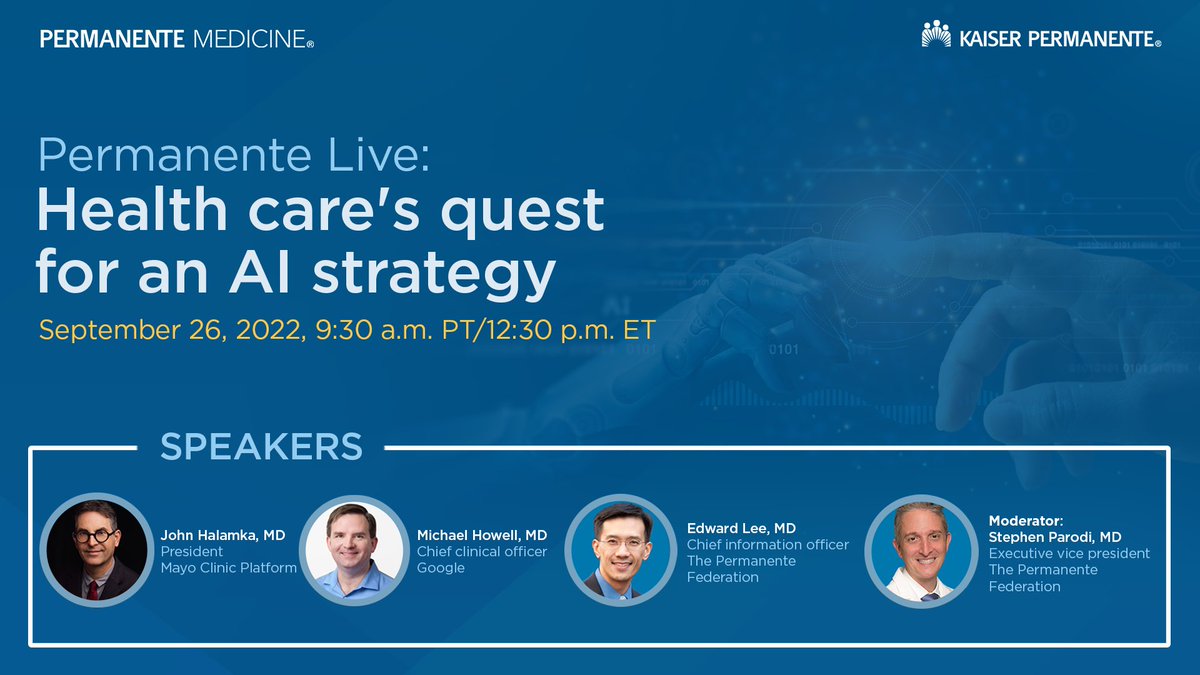 PERMANENTE MEDICINE®

KAISER PERMANENTE®

Permanente Live:
Health care's quest for an AI strategy

September 26, 2022, 9:30 a.m. PT/12:30 p.m. ET

SPEAKERS

John Halamka, MD
President
Mayo Clinic Platform

Michael Howell, MD
Chief clinical officer
Google

Edward Lee, MD
Chief information officer
The Permanente Federation

Moderator:
Stephen Parodi, MD
Executive vice president
The Permanente Federation